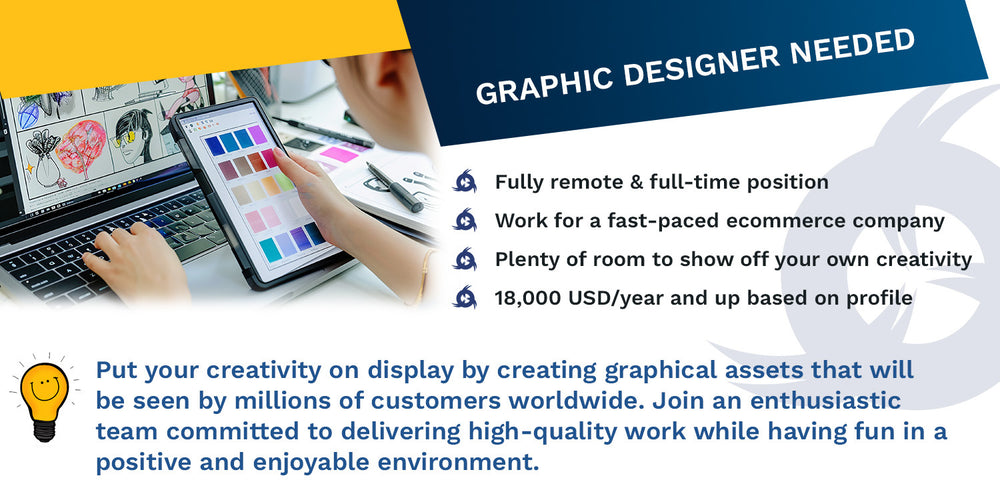 GRAPHIC DESIGNER NEEDED

Fully remote & full-time position

Work for a fast-paced ecommerce company

Plenty of room to show off your own creativity

18,000 USD/year and up based on profile

Put your creativity on display by creating graphical assets that will be seen by millions of customers worldwide. Join an enthusiastic team committed to delivering high-quality work while having fun in a positive and enjoyable environment.